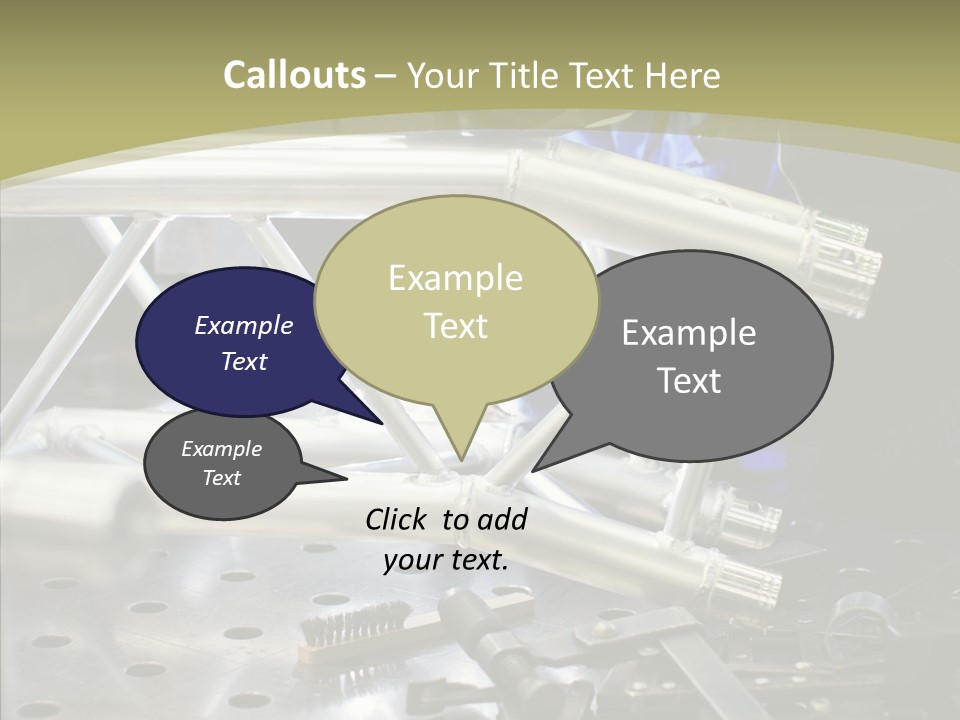 Callouts – Your Title Text Here

Example Text

Example Text

Example Text

Example Text

Click to add your text.